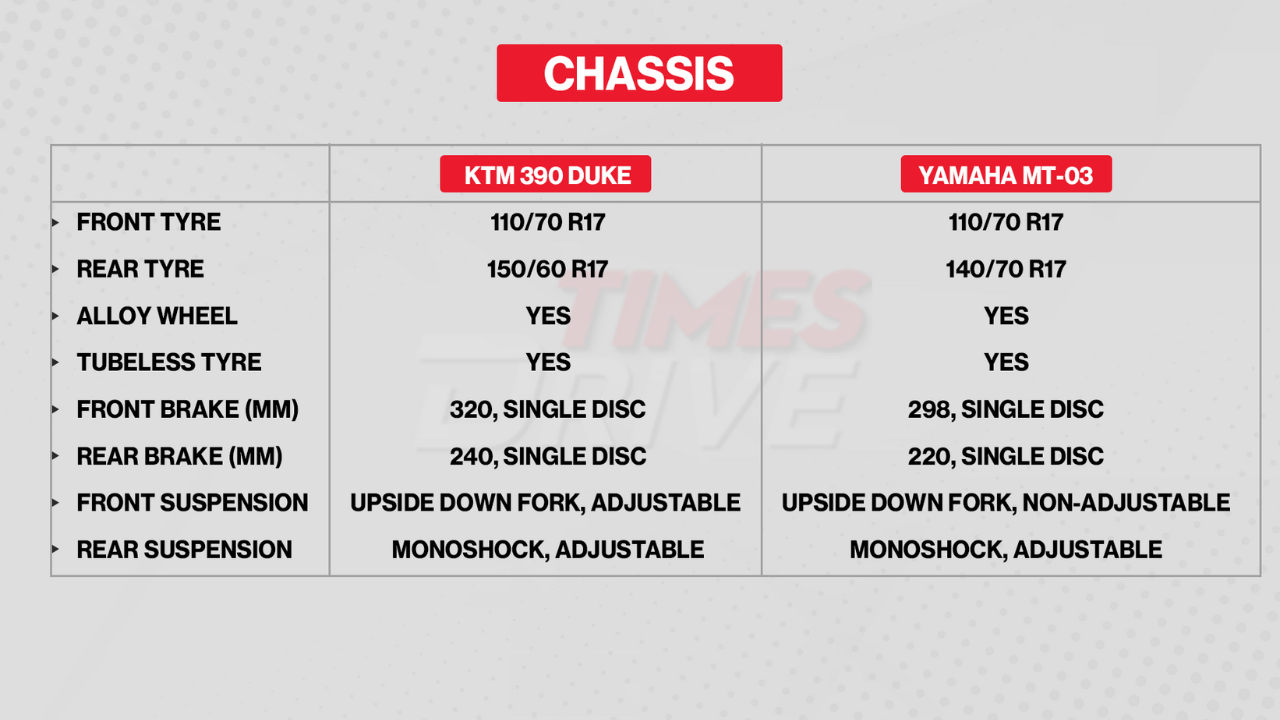 CHASSIS

| | KTM 390 DUKE | YAMAHA MT-03 |
|---|---|---|
| FRONT TYRE | 110/70 R17 | 110/70 R17 |
| REAR TYRE | 150/60 R17 | 140/70 R17 |
| ALLOY WHEEL | YES | YES |
| TUBELESS TYRE | YES | YES |
| FRONT BRAKE (MM) | 320, SINGLE DISC | 298, SINGLE DISC |
| REAR BRAKE (MM) | 240, SINGLE DISC | 220, SINGLE DISC |
| FRONT SUSPENSION | UPSIDE DOWN FORK, ADJUSTABLE | UPSIDE DOWN FORK, NON-ADJUSTABLE |
| REAR SUSPENSION | MONOSHOCK, ADJUSTABLE | MONOSHOCK, ADJUSTABLE |

TIMES DRIVE